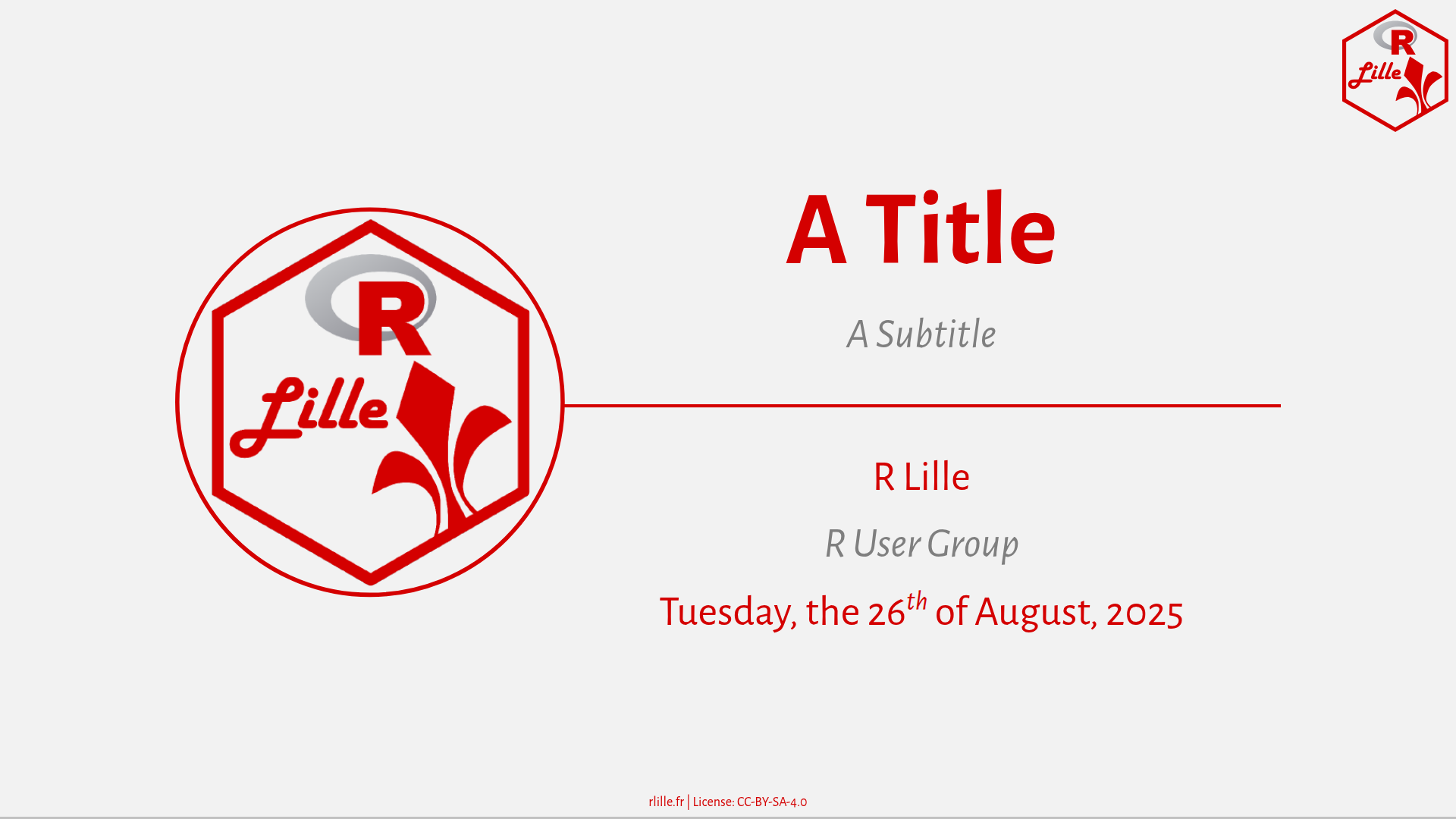 R
Lille

R
Lille

A Title

A Subtitle

R Lille

R User Group

Tuesday, the 26$^{th}$ of August, 2025

rlille.fr | License: CC-BY-SA-4.0